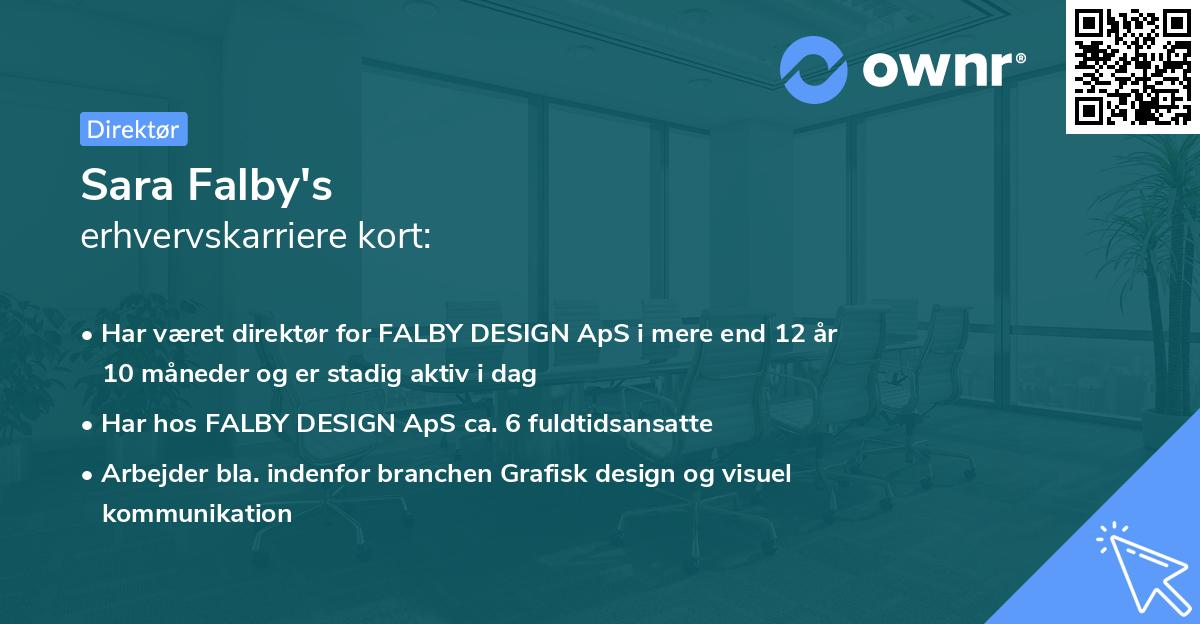 ownr®

Direktør

Sara Falby's
erhvervskarriere kort:

• Har været direktør for FALBY DESIGN ApS i mere end 12 år 10 måneder og er stadig aktiv i dag
• Har hos FALBY DESIGN ApS ca. 6 fuldtidsansatte
• Arbejder bla. indenfor branchen Grafisk design og visuel kommunikation